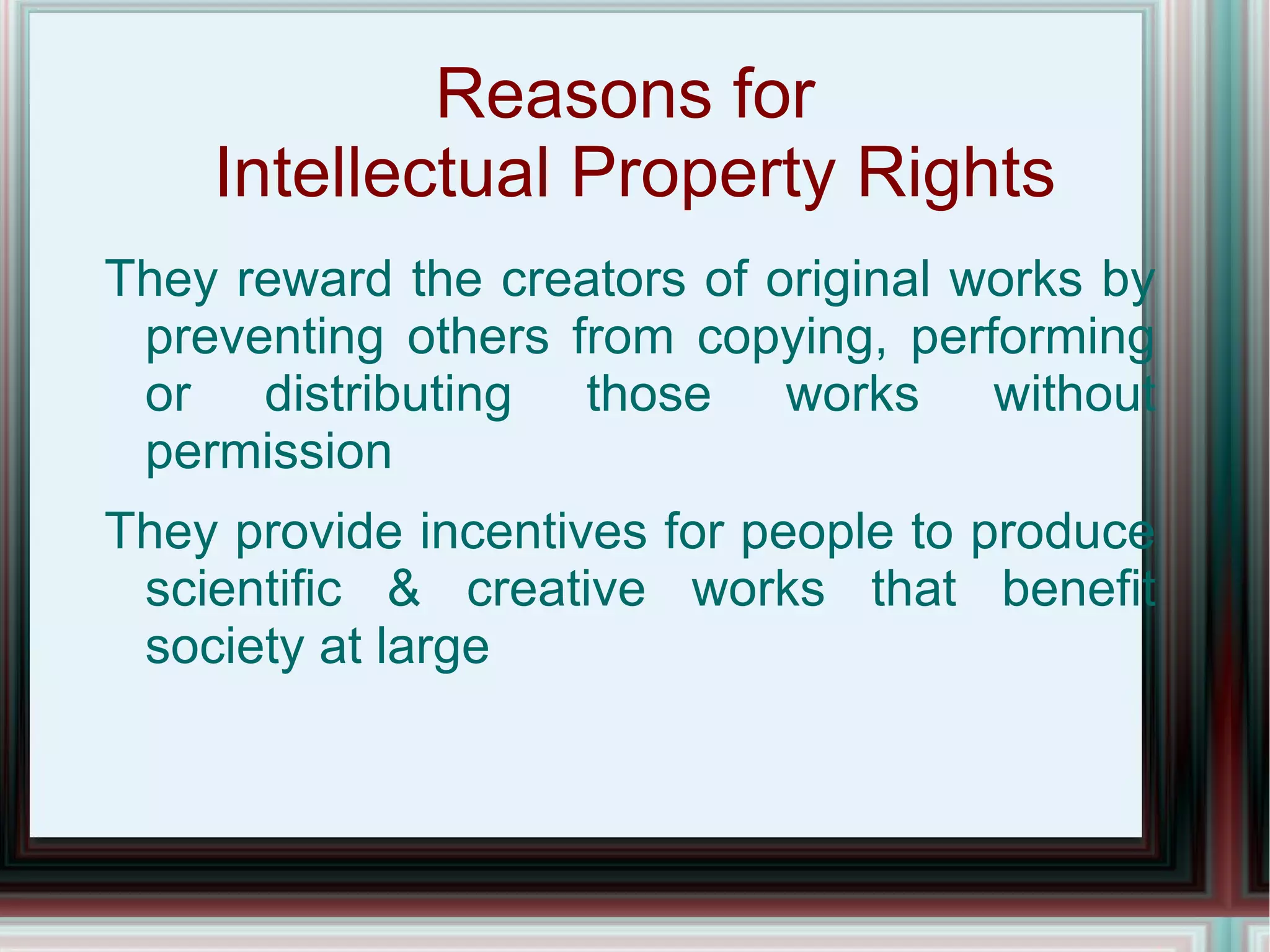 Reasons for
Intellectual Property Rights

They reward the creators of original works by preventing others from copying, performing or distributing those works without permission

They provide incentives for people to produce scientific & creative works that benefit society at large